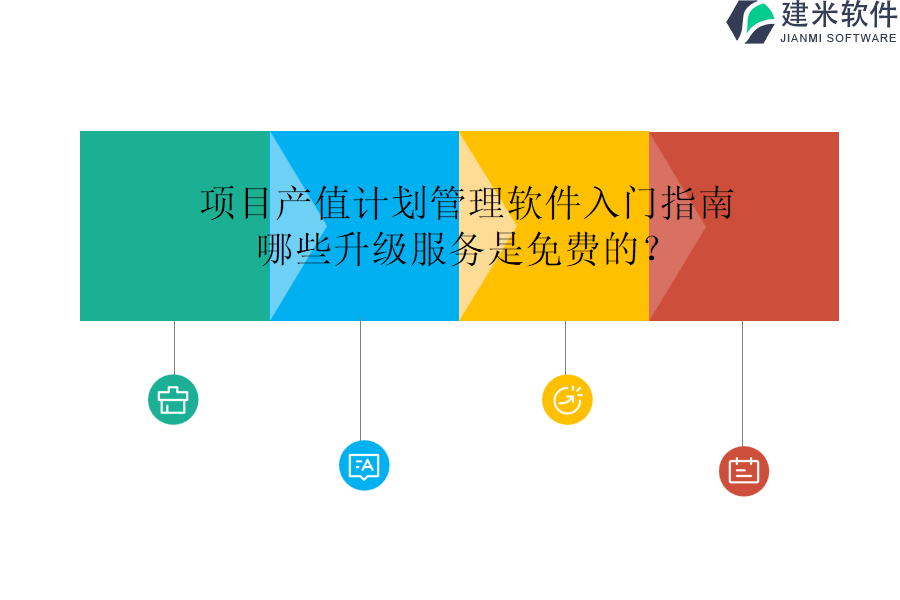 建米软件
JIANMI SOFTWARE

项目产值计划管理软件入门指南
哪些升级服务是免费的？